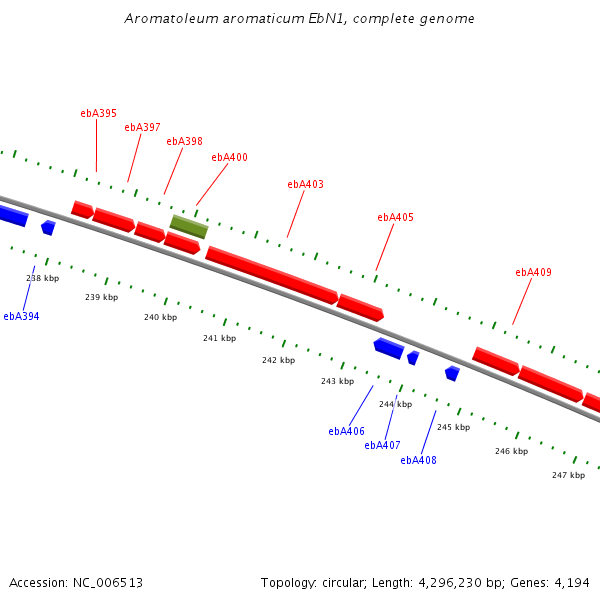 Aromatoleum aromaticum EbN1, complete genome

ebA395
ebA397
ebA398
ebA400
ebA403
ebA405
ebA409

238 kbp
239 kbp
240 kbp
241 kbp
242 kbp
243 kbp
244 kbp
245 kbp
246 kbp
247 kbp

ebA394
ebA406
ebA407
ebA408

Accession: NC_006513

Topology: circular; Length: 4,296,230 bp; Genes: 4,194